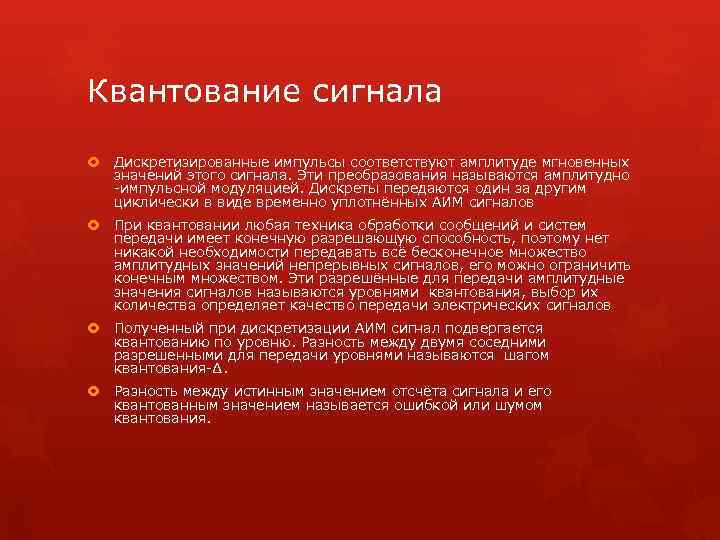 Квантование сигнала

Дискретизированные импульсы соответствуют амплитуде мгновенных значений этого сигнала. Эти преобразования называются амплитудно -импульсной модуляцией. Дискреты передаются один за другим циклически в виде временно уплотнённых АИМ сигналов

При квантовании любая техника обработки сообщений и систем передачи имеет конечную разрешающую способность, поэтому нет никакой необходимости передавать всё бесконечное множество амплитудных значений непрерывных сигналов, его можно ограничить конечным множеством. Эти разрешённые для передачи амплитудные значения сигналов называются уровнями квантования, выбор их количества определяет качество передачи электрических сигналов

Полученный при дискретизации АИМ сигнал подвергается квантованию по уровню. Разность между двумя соседними разрешенными для передачи уровнями называются шагом квантования-Δ.

Разность между истинным значением отсчёта сигнала и его квантованным значением называется ошибкой или шумом квантования.